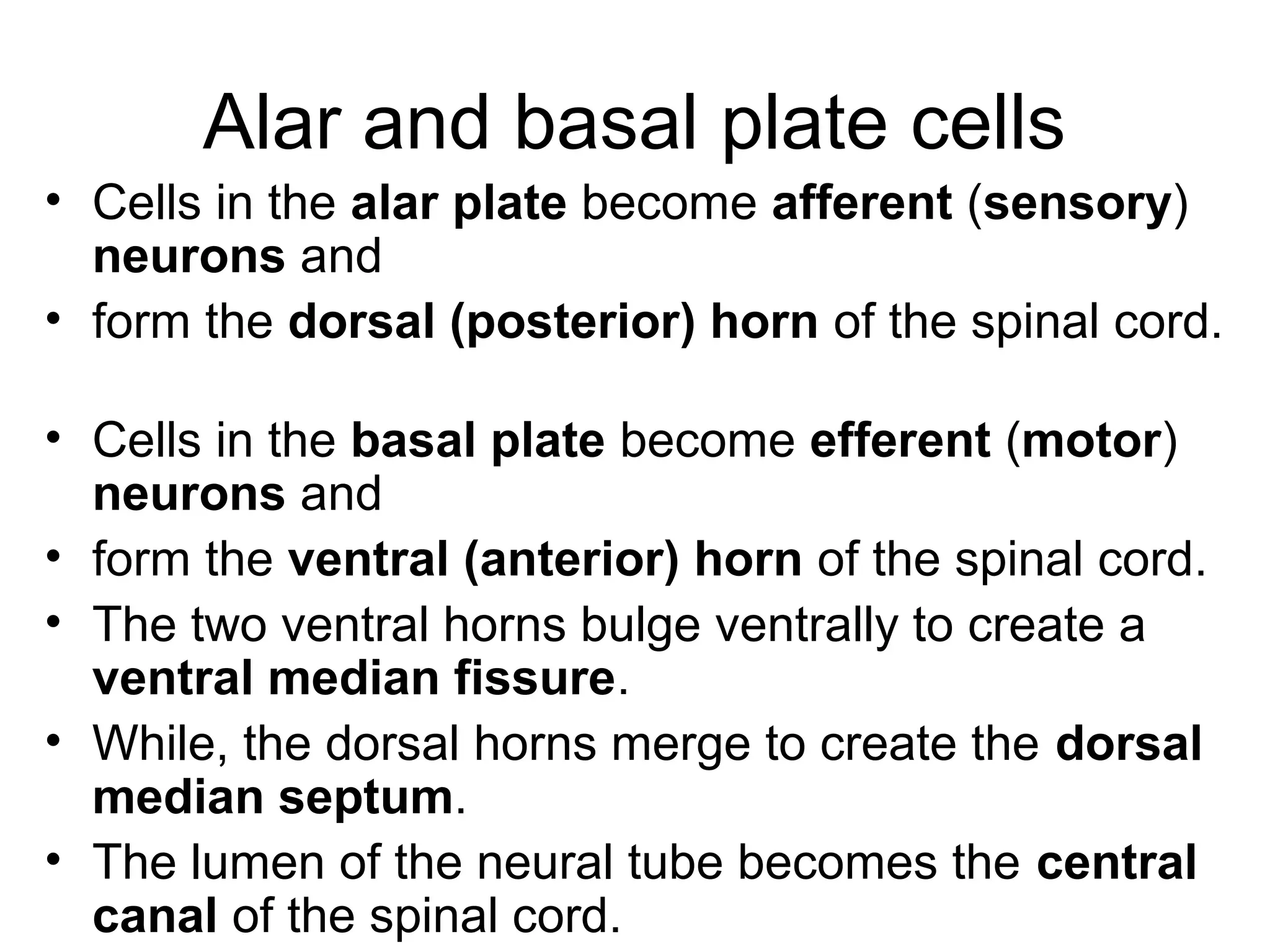 Alar and basal plate cells

• Cells in the alar plate become afferent (sensory) neurons and
• form the dorsal (posterior) horn of the spinal cord.

• Cells in the basal plate become efferent (motor) neurons and
• form the ventral (anterior) horn of the spinal cord.
• The two ventral horns bulge ventrally to create a ventral median fissure.
• While, the dorsal horns merge to create the dorsal median septum.
• The lumen of the neural tube becomes the central canal of the spinal cord.